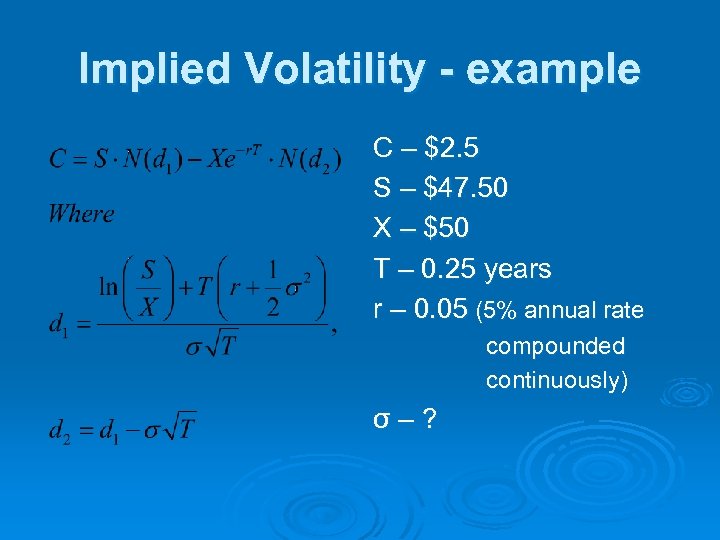 Implied Volatility - example

$C = S \cdot N(d_1) - Xe^{-rT} \cdot N(d_2)$

Where

$d_1 = \frac{\ln\left(\frac{S}{X}\right) + T\left(r + \frac{1}{2}\sigma^2\right)}{\sigma\sqrt{T}},$

$d_2 = d_1 - \sigma\sqrt{T}$

C – \$2.5

S – \$47.50

X – \$50

T – 0.25 years

r – 0.05 (5% annual rate compounded continuously)

σ – ?